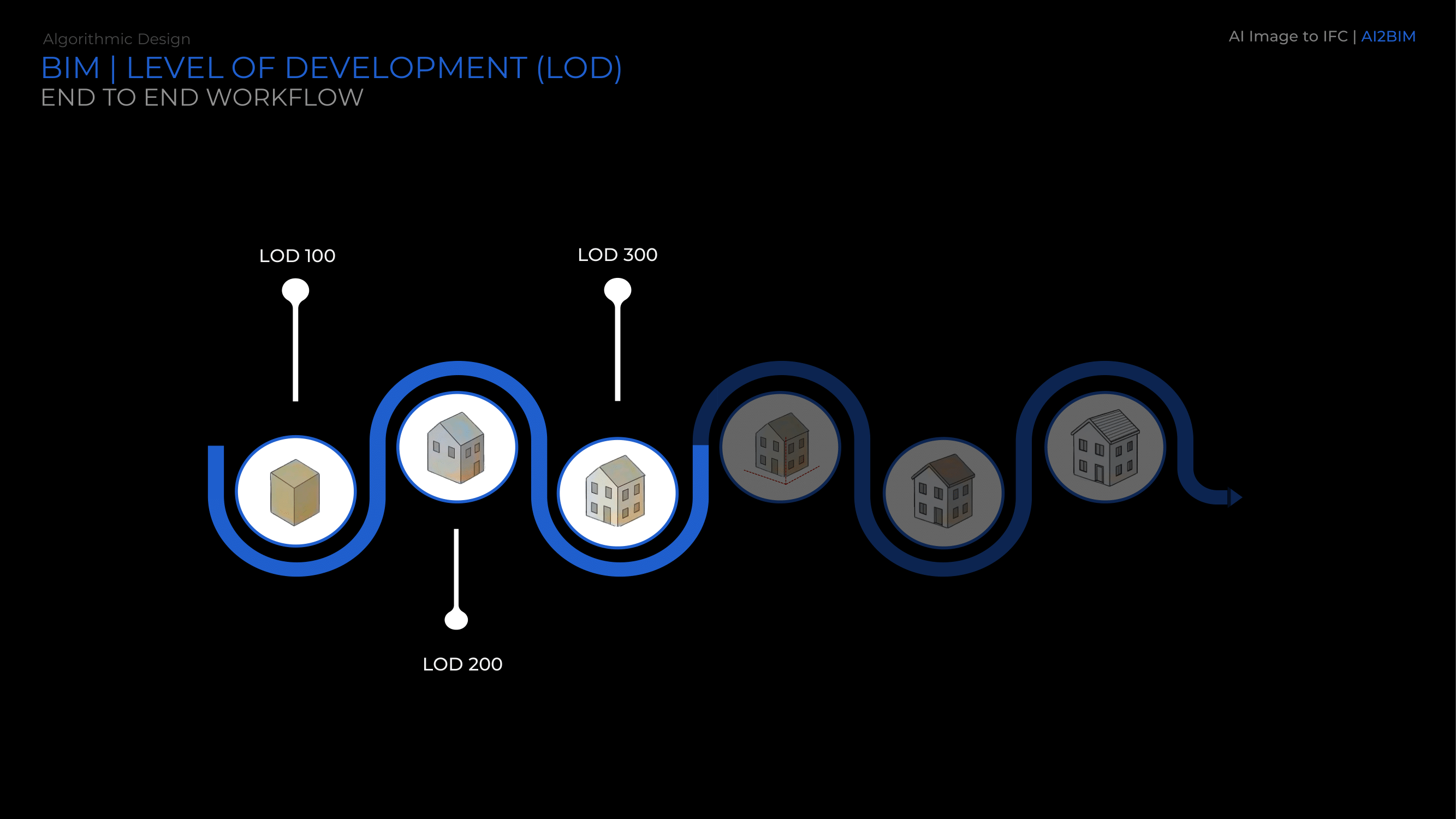 Algorithmic Design

BIM | LEVEL OF DEVELOPMENT (LOD)

END TO END WORKFLOW

AI Image to IFC | AI2BIM

LOD 100

LOD 300

LOD 200